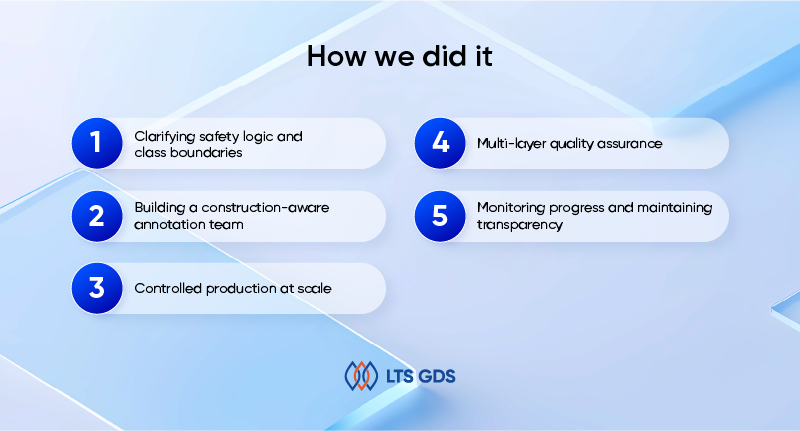 How we did it

1 Clarifying safety logic and class boundaries

2 Building a construction-aware annotation team

3 Controlled production at scale

4 Multi-layer quality assurance

5 Monitoring progress and maintaining transparency

LTS GDS